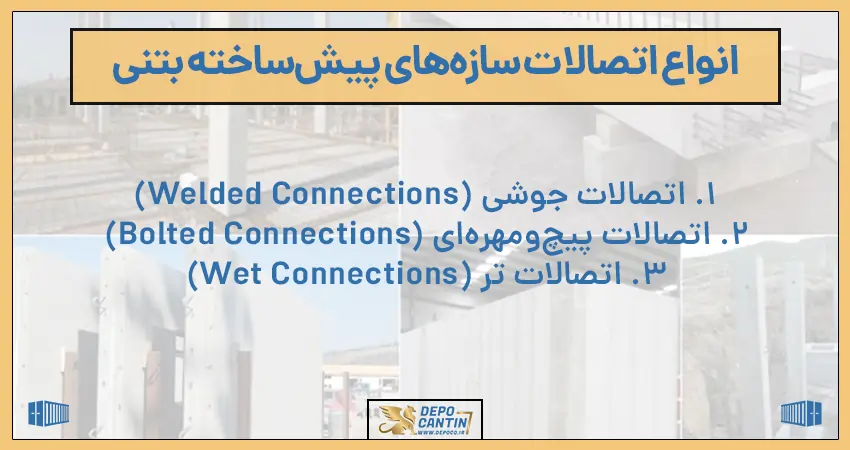 انواع اتصالات سازه‌های پیش‌ساخته بتنی

۱. اتصالات جوشی (Welded Connections)
۲. اتصالات پیچ‌ومهره‌ای (Bolted Connections)
۳. اتصالات تر (Wet Connections)

DEPO CANTIN
WWW.DEPOCO.IR